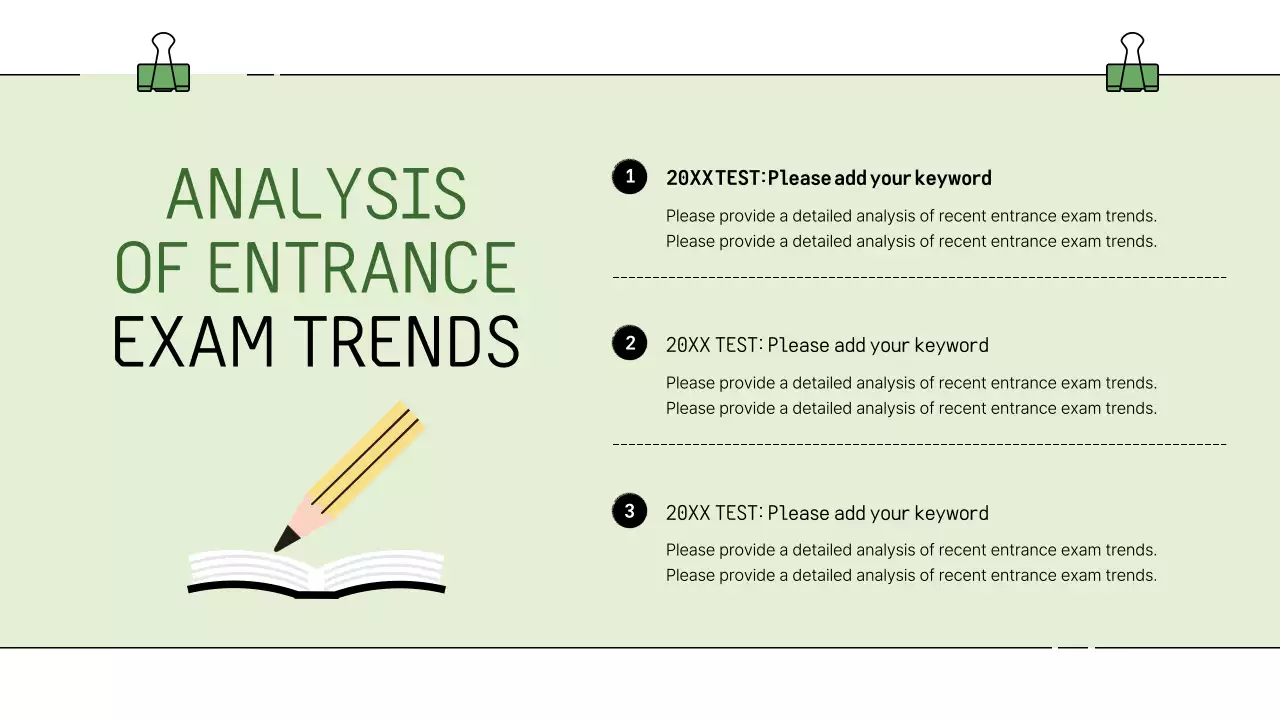 ANALYSIS OF ENTRANCE EXAM TRENDS

1
20XX TEST: Please add your keyword
Please provide a detailed analysis of recent entrance exam trends.
Please provide a detailed analysis of recent entrance exam trends.

2
20XX TEST: Please add your keyword
Please provide a detailed analysis of recent entrance exam trends.
Please provide a detailed analysis of recent entrance exam trends.

3
20XX TEST: Please add your keyword
Please provide a detailed analysis of recent entrance exam trends.
Please provide a detailed analysis of recent entrance exam trends.